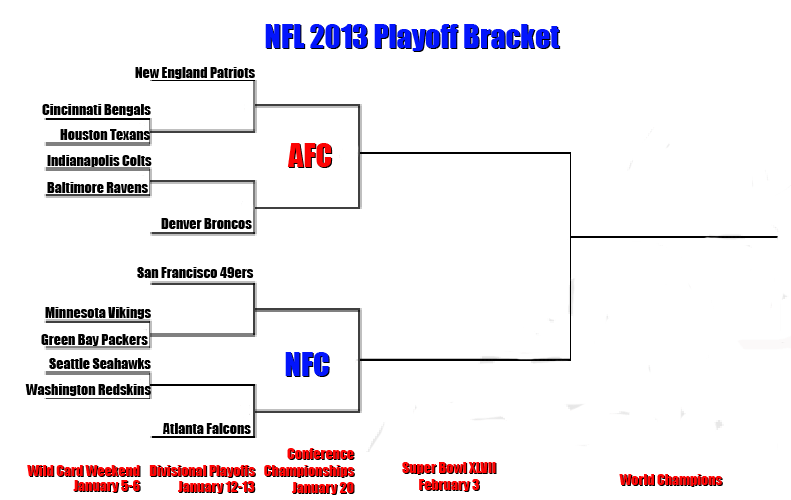 NFL 2013 Playoff Bracket

New England Patriots

Cincinnati Bengals

Houston Texans

Indianapolis Colts

Baltimore Ravens

Denver Broncos

AFC

San Francisco 49ers

Minnesota Vikings

Green Bay Packers

Seattle Seahawks

Washington Redskins

Atlanta Falcons

NFC

Wild Card Weekend
January 5-6

Divisional Playoffs
January 12-13

Conference Championships
January 20

Super Bowl XLVII
February 3

World Champions